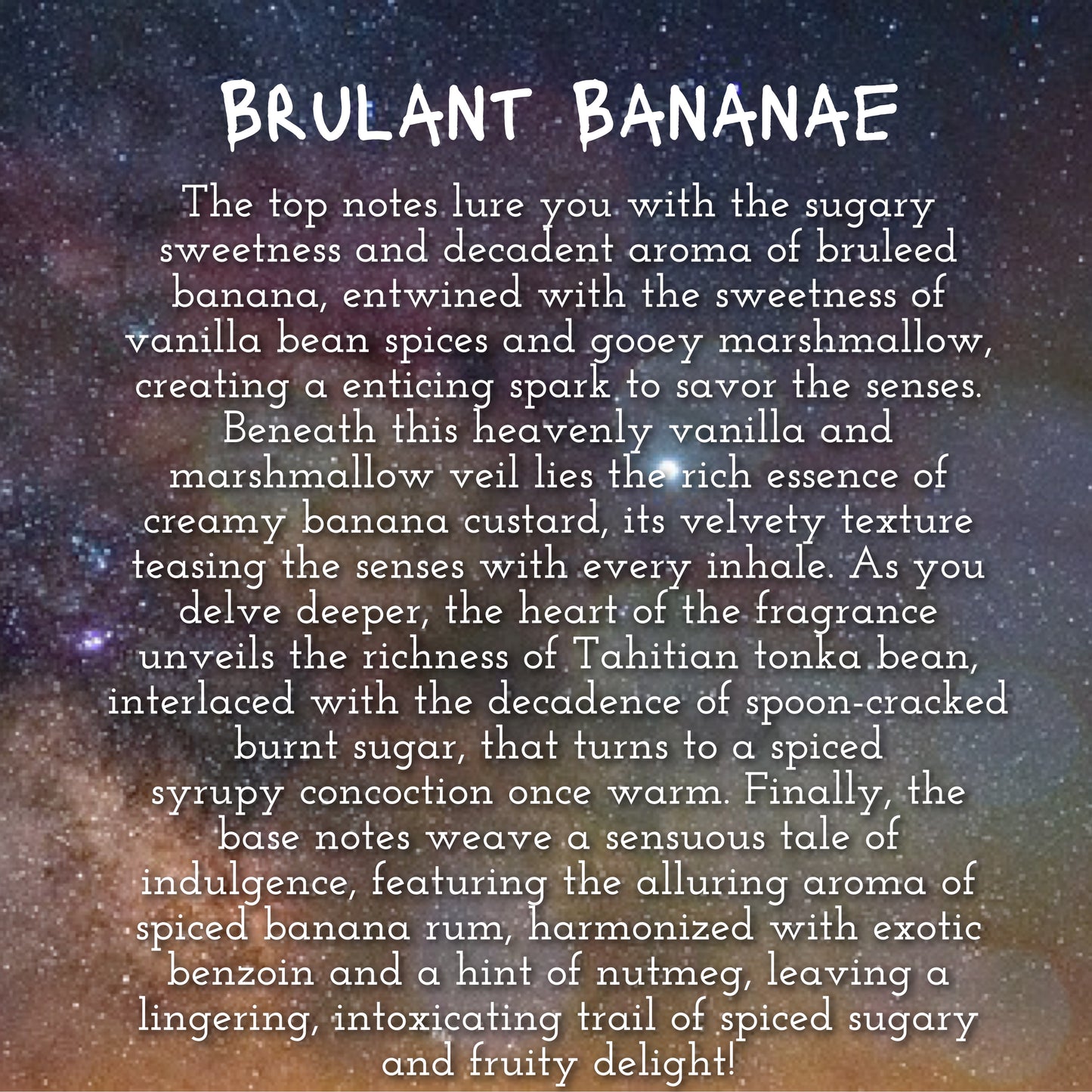 BRULANT BANANAE

The top notes lure you with the sugary sweetness and decadent aroma of bruleed banana, entwined with the sweetness of vanilla bean spices and gooey marshmallow, creating a enticing spark to savor the senses. Beneath this heavenly vanilla and marshmallow veil lies the rich essence of creamy banana custard, its velvety texture teasing the senses with every inhale. As you delve deeper, the heart of the fragrance unveils the richness of Tahitian tonka bean, interlaced with the decadence of spoon-cracked burnt sugar, that turns to a spiced syrupy concoction once warm. Finally, the base notes weave a sensuous tale of indulgence, featuring the alluring aroma of spiced banana rum, harmonized with exotic benzoin and a hint of nutmeg, leaving a lingering, intoxicating trail of spiced sugary and fruity delight!